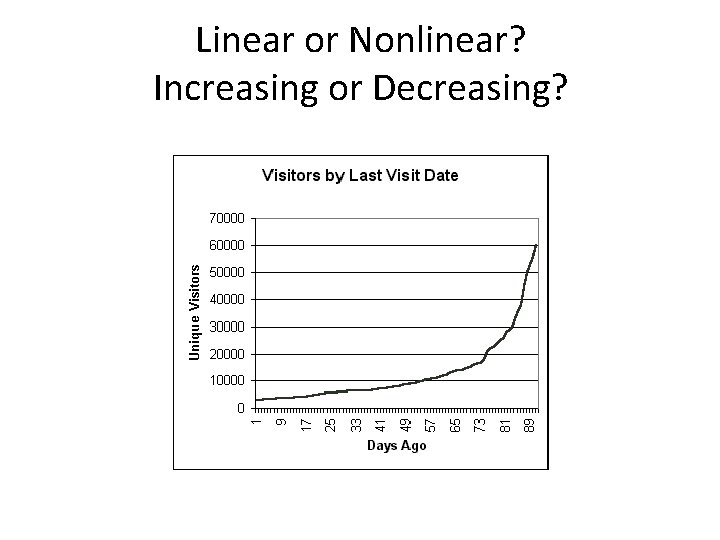 Linear or Nonlinear?
Increasing or Decreasing?

Visitors by Last Visit Date

Unique Visitors

70000
60000
50000
40000
30000
20000
10000
0

1
9
17
25
33
41
49
57
65
73
81
89

Days Ago